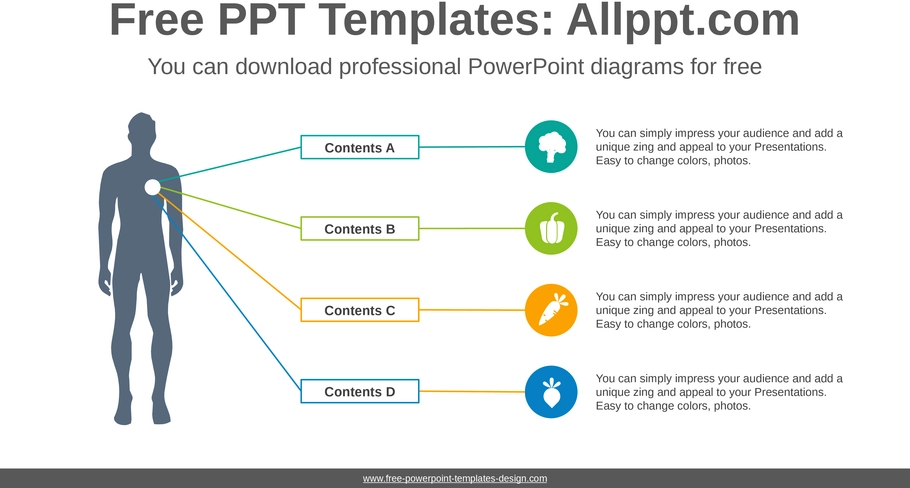 Free PPT Templates: Allppt.com

You can download professional PowerPoint diagrams for free

Contents A

You can simply impress your audience and add a unique zing and appeal to your Presentations. Easy to change colors, photos.

Contents B

You can simply impress your audience and add a unique zing and appeal to your Presentations. Easy to change colors, photos.

Contents C

You can simply impress your audience and add a unique zing and appeal to your Presentations. Easy to change colors, photos.

Contents D

You can simply impress your audience and add a unique zing and appeal to your Presentations. Easy to change colors, photos.

www.free-powerpoint-templates-design.com